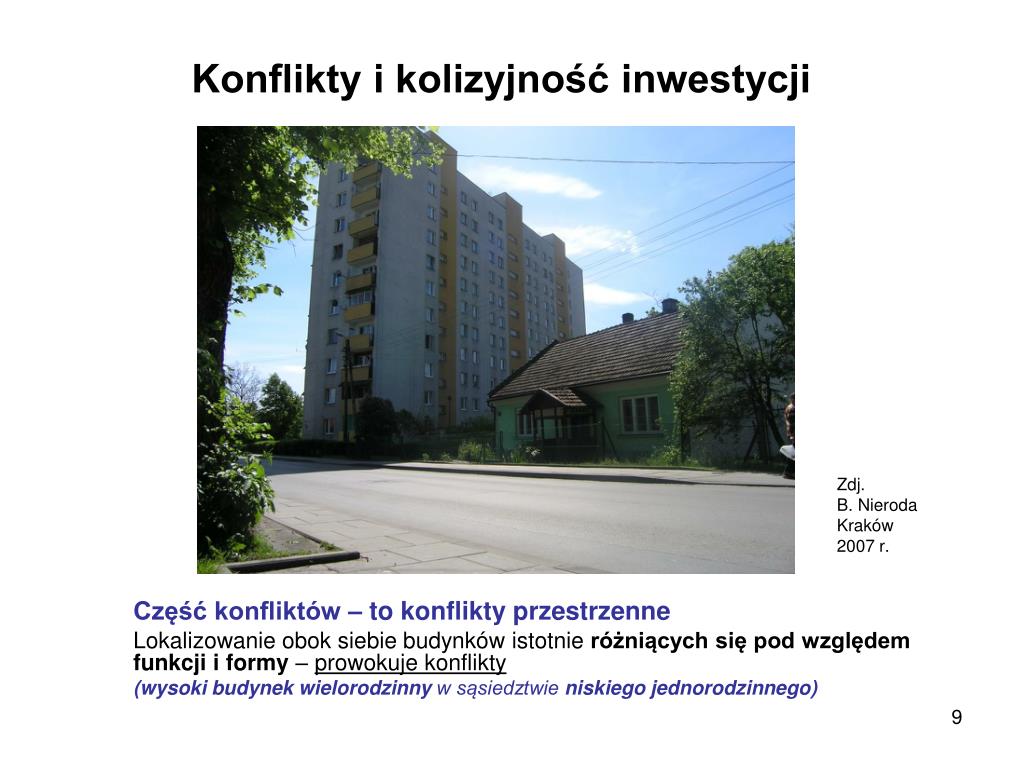 Konflikty i kolizyjność inwestycji

Zdj.
B. Nieroda
Kraków
2007 r.

Część konfliktów – to konflikty przestrzenne
Lokalizowanie obok siebie budynków istotnie różniących się pod względem funkcji i formy – prowokuje konflikty
(wysoki budynek wielorodzinny w sąsiedztwie niskiego jednorodzinnego)

9